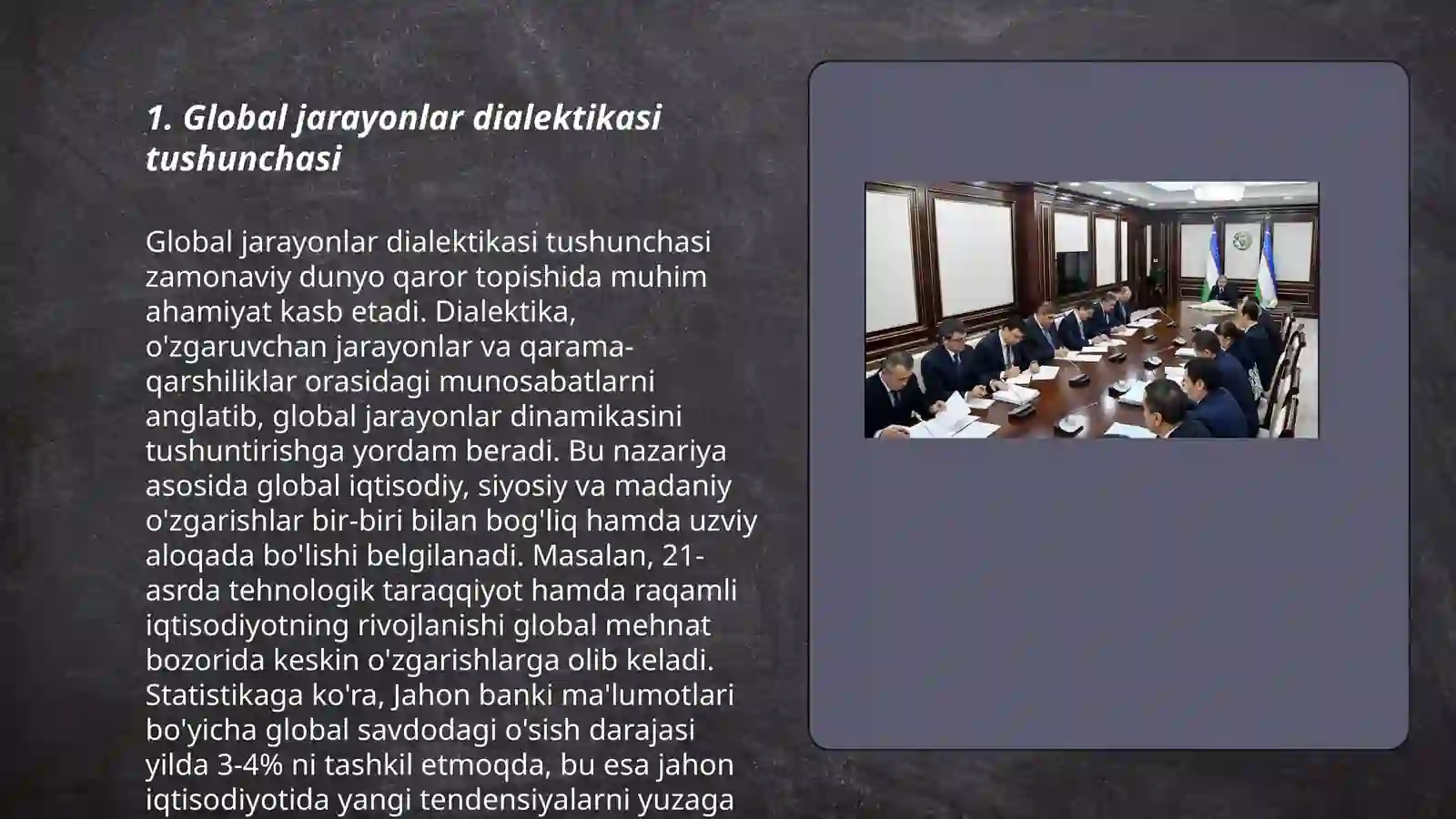 1. Global jarayonlar dialektikasi tushunchasi

Global jarayonlar dialektikasi tushunchasi zamonaviy dunyo qaror topishida muhim ahamiyat kasb etadi. Dialektika, o'zgaruvchan jarayonlar va qarama-qarshiliklar orasidagi munosabatlarni anglatib, global jarayonlar dinamikasini tushuntirishga yordam beradi. Bu nazariya asosida global iqtisodiy, siyosiy va madaniy o'zgarishlar bir-biri bilan bog'liq hamda uzviy aloqada bo'lishi belgilanadi. Masalan, 21-asrda tehnologik taraqqiyot hamda raqamli iqtisodiyotning rivojlanishi global mehnat bozorida keskin o'zgarishlarga olib keladi. Statistikaga ko'ra, Jahon banki ma'lumotlari bo'yicha global savdodagi o'sish darajasi yilda 3-4% ni tashkil etmoqda, bu esa jahon iqtisodiyotida yangi tendensiyalarni yuzaga